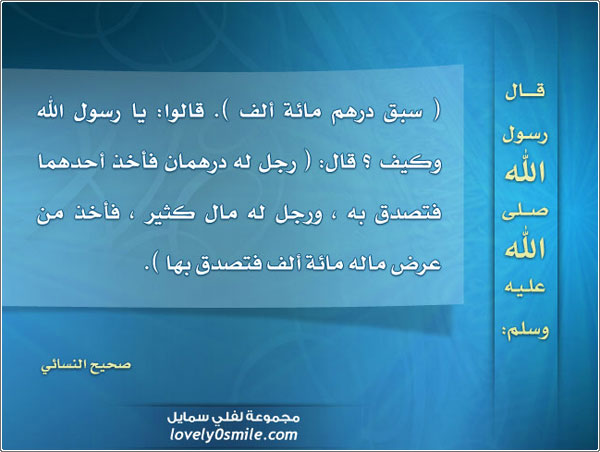 قال رسول الله صلى الله عليه وسلم:

( سبق درهم مائة ألف ). قالوا: يا رسول الله وكيف ؟ قال: ( رجل له درهمان فأخذ أحدهما فتصدق به ، ورجل له مال كثير ، فأخذ من عرض ماله مائة ألف فتصدق بها ).

صحيح النسائي

مجموعة لفلي سمايل
lovely0smile.com